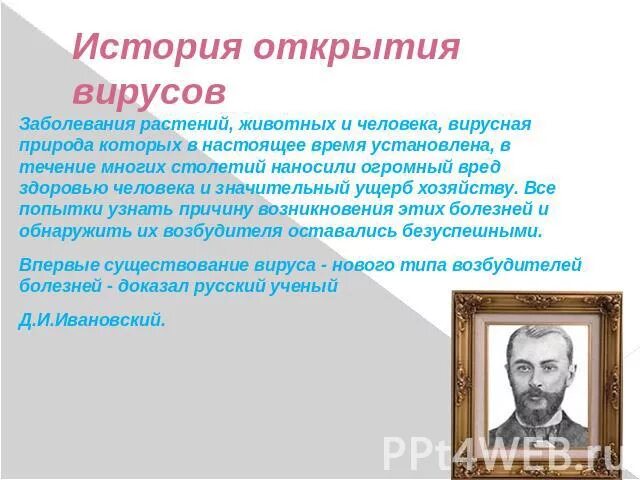 История открытия вирусов

Заболевания растений, животных и человека, вирусная природа которых в настоящее время установлена, в течение многих столетий наносили огромный вред здоровью человека и значительный ущерб хозяйству. Все попытки узнать причину возникновения этих болезней и обнаружить их возбудителя оставались безуспешными.

Впервые существование вируса - нового типа возбудителей болезней - доказал русский ученый

Д.И.Ивановский.

PPt4WEB.ru